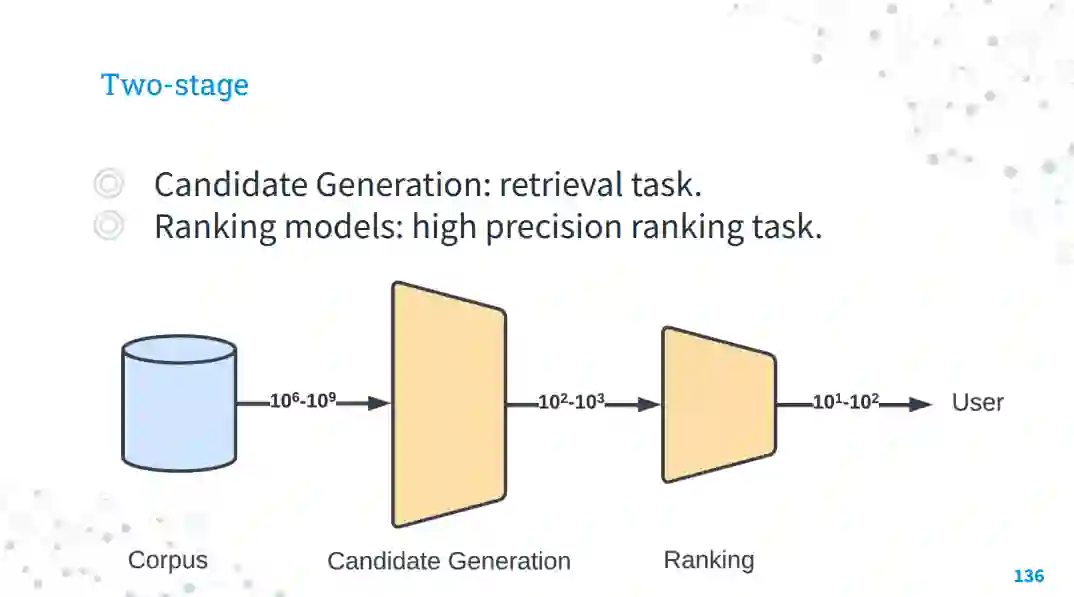 Two-stage

Candidate Generation: retrieval task.
Ranking models: high precision ranking task.

$10^6$-$10^9$

$10^2$-$10^3$

$10^1$-$10^2$

User

Corpus

Candidate Generation

Ranking

136